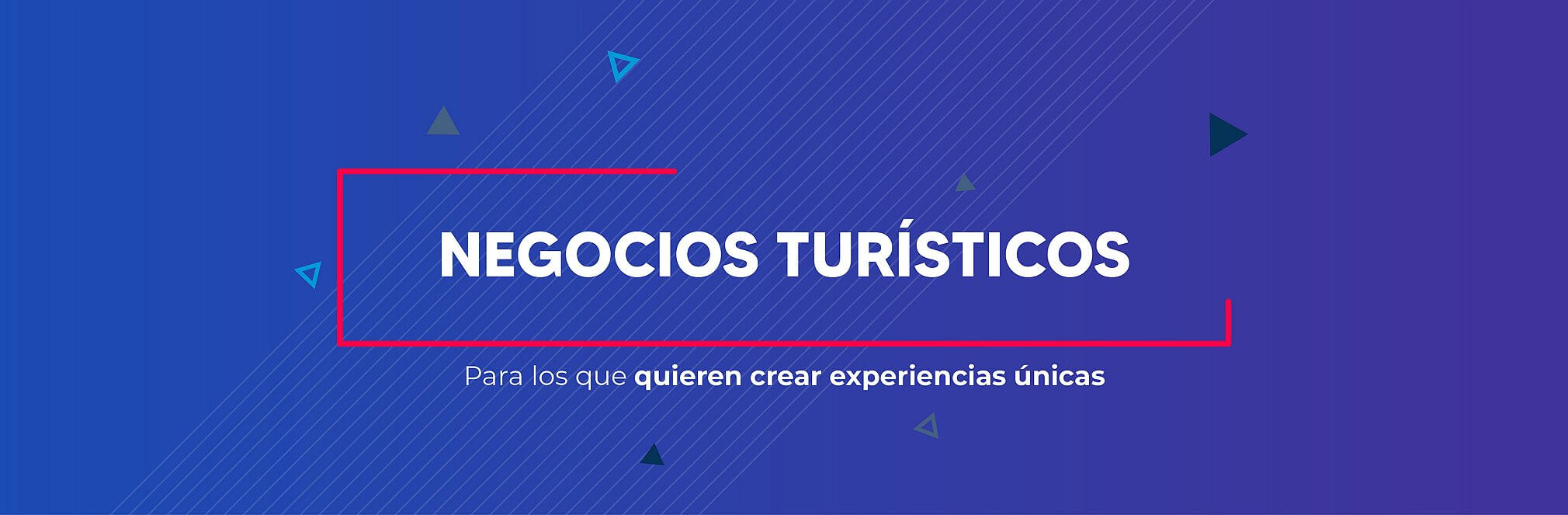 NEGOCIOS TURÍSTICOS

Para los que quieren crear experiencias únicas